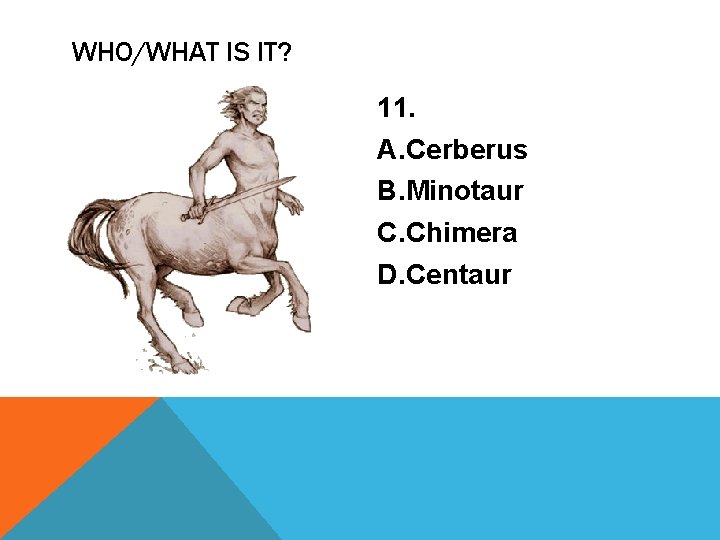 WHO/WHAT IS IT?

11.

A.Cerberus

B.Minotaur

C.Chimera

D.Centaur